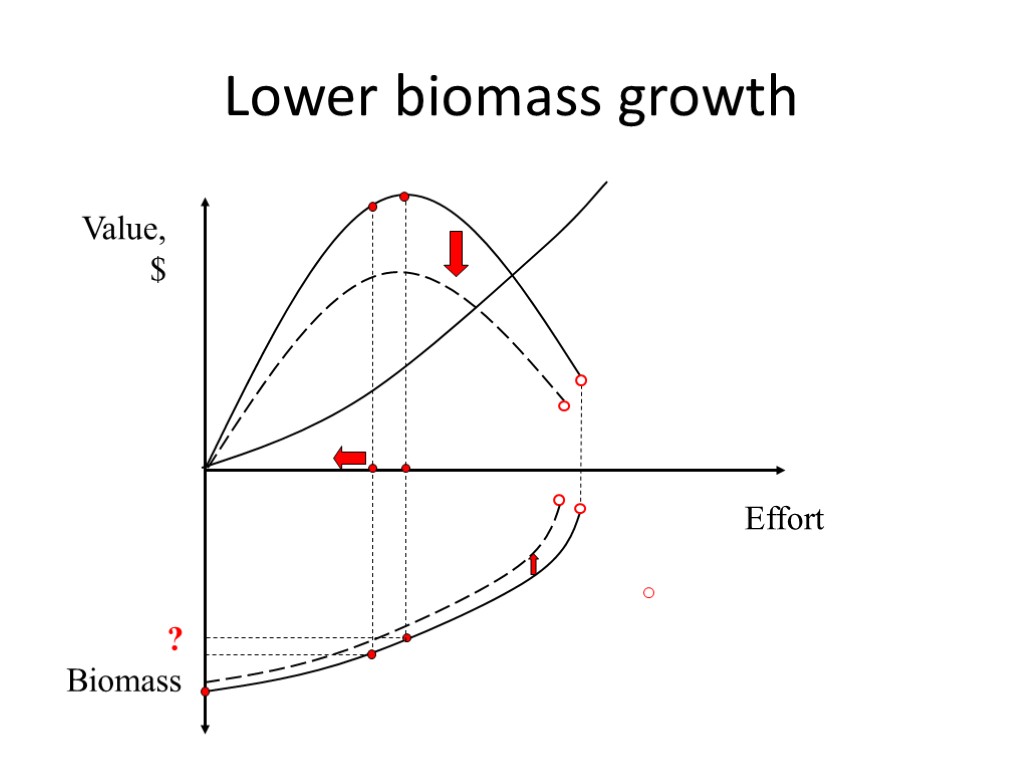 Lower biomass growth

Value, $

Effort

?

Biomass